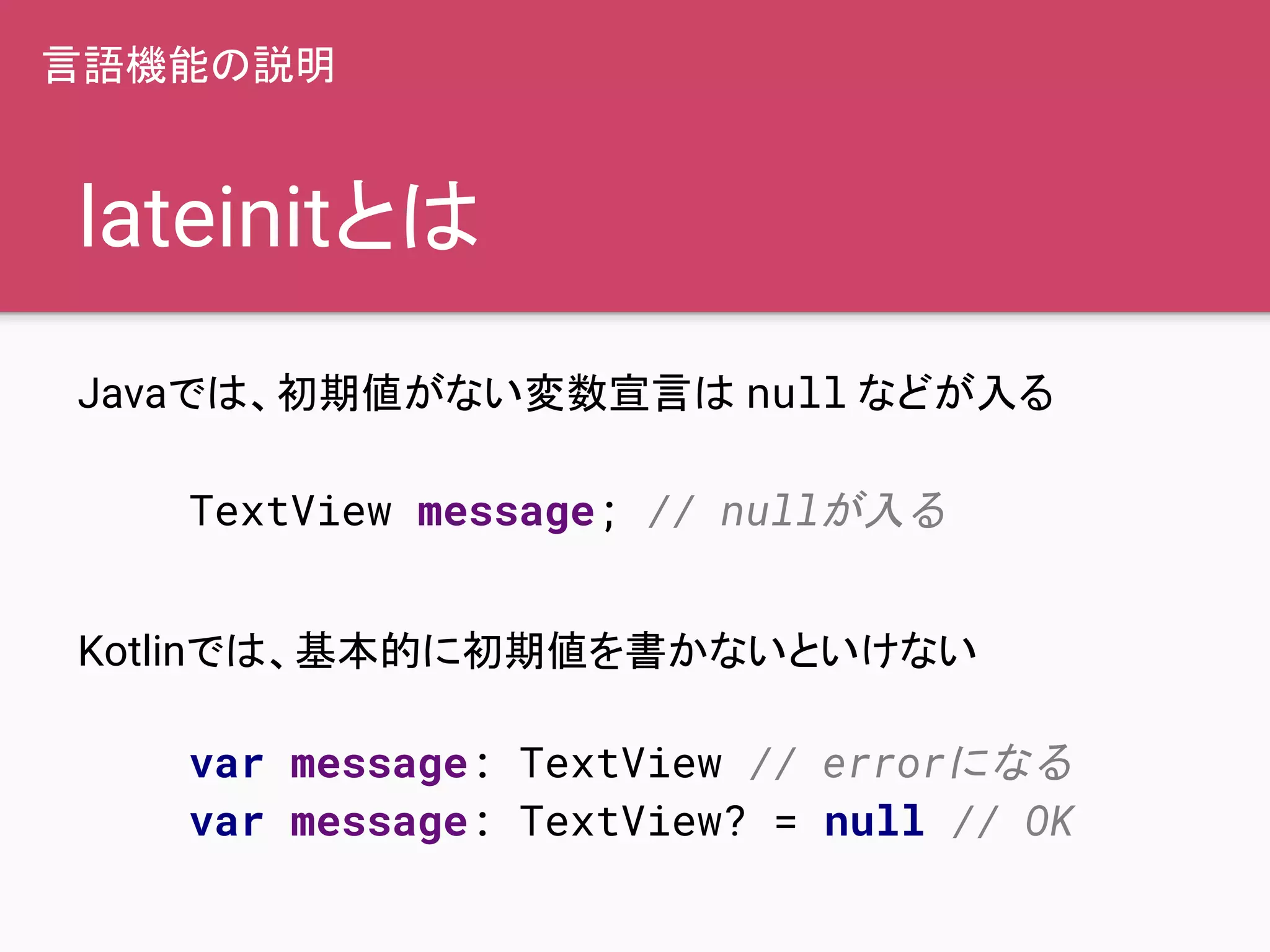 言語機能の説明

lateinitとは

Javaでは、初期値がない変数宣言は null などが入る

TextView message; // nullが入る

Kotlinでは、基本的に初期値を書かないといけない

var message: TextView // errorになる
var message: TextView? = null // OK